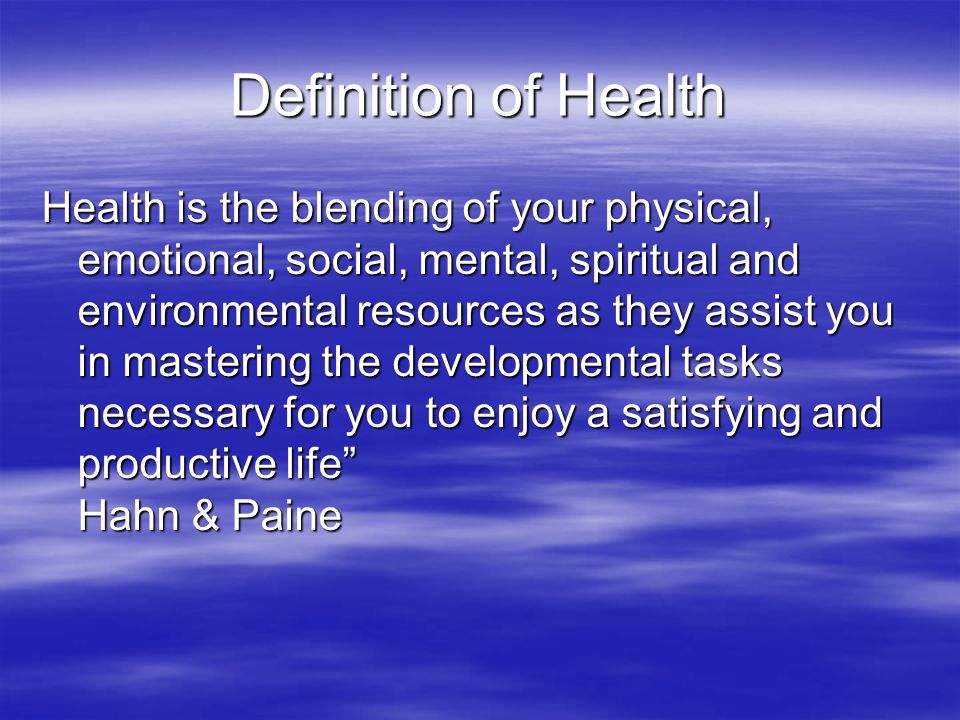 Definition of Health

Health is the blending of your physical, emotional, social, mental, spiritual and environmental resources as they assist you in mastering the developmental tasks necessary for you to enjoy a satisfying and productive life”
Hahn & Paine